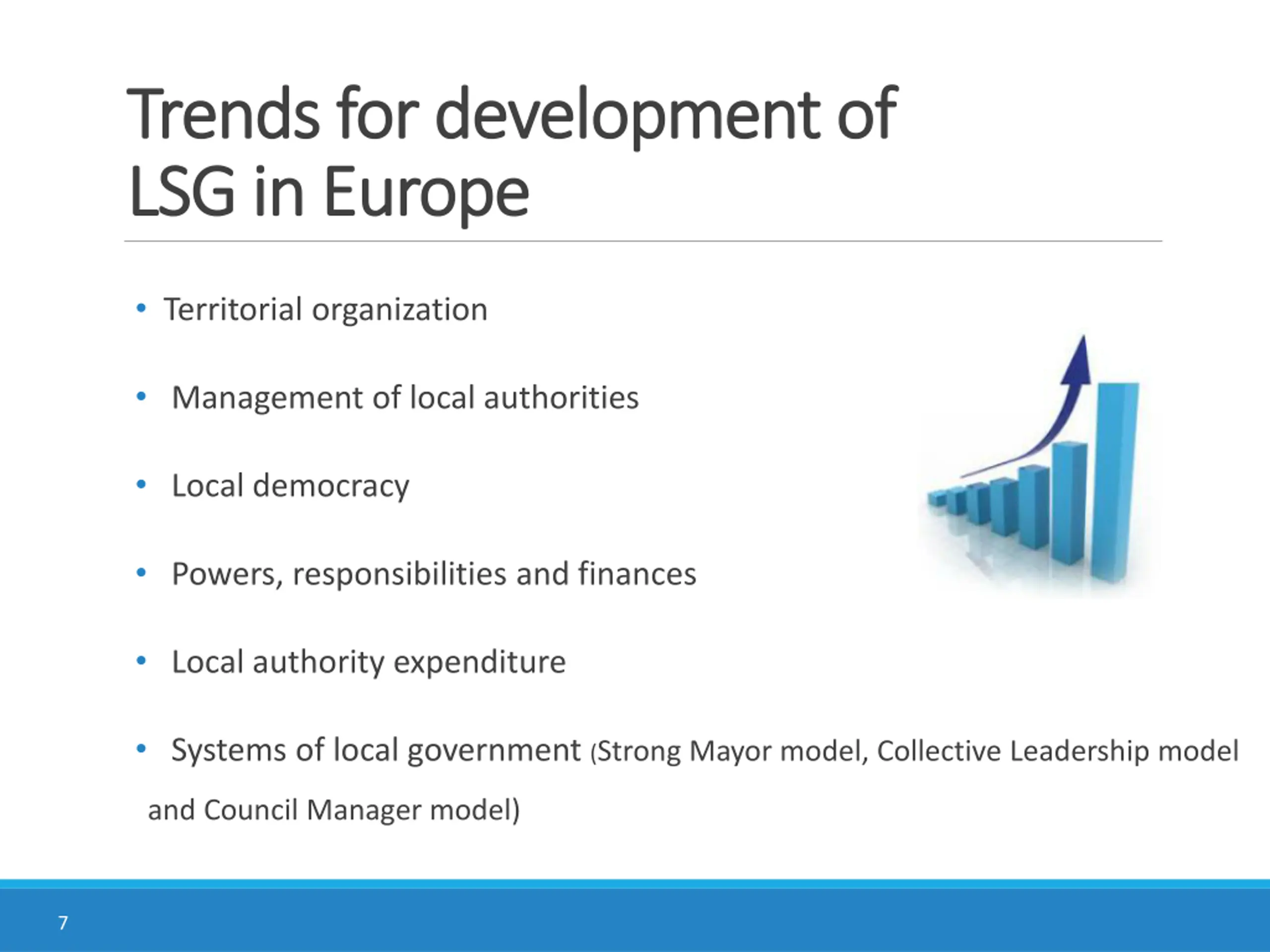 Trends for development of LSG in Europe

• Territorial organization

• Management of local authorities

• Local democracy

• Powers, responsibilities and finances

• Local authority expenditure

• Systems of local government (Strong Mayor model, Collective Leadership model and Council Manager model)

7